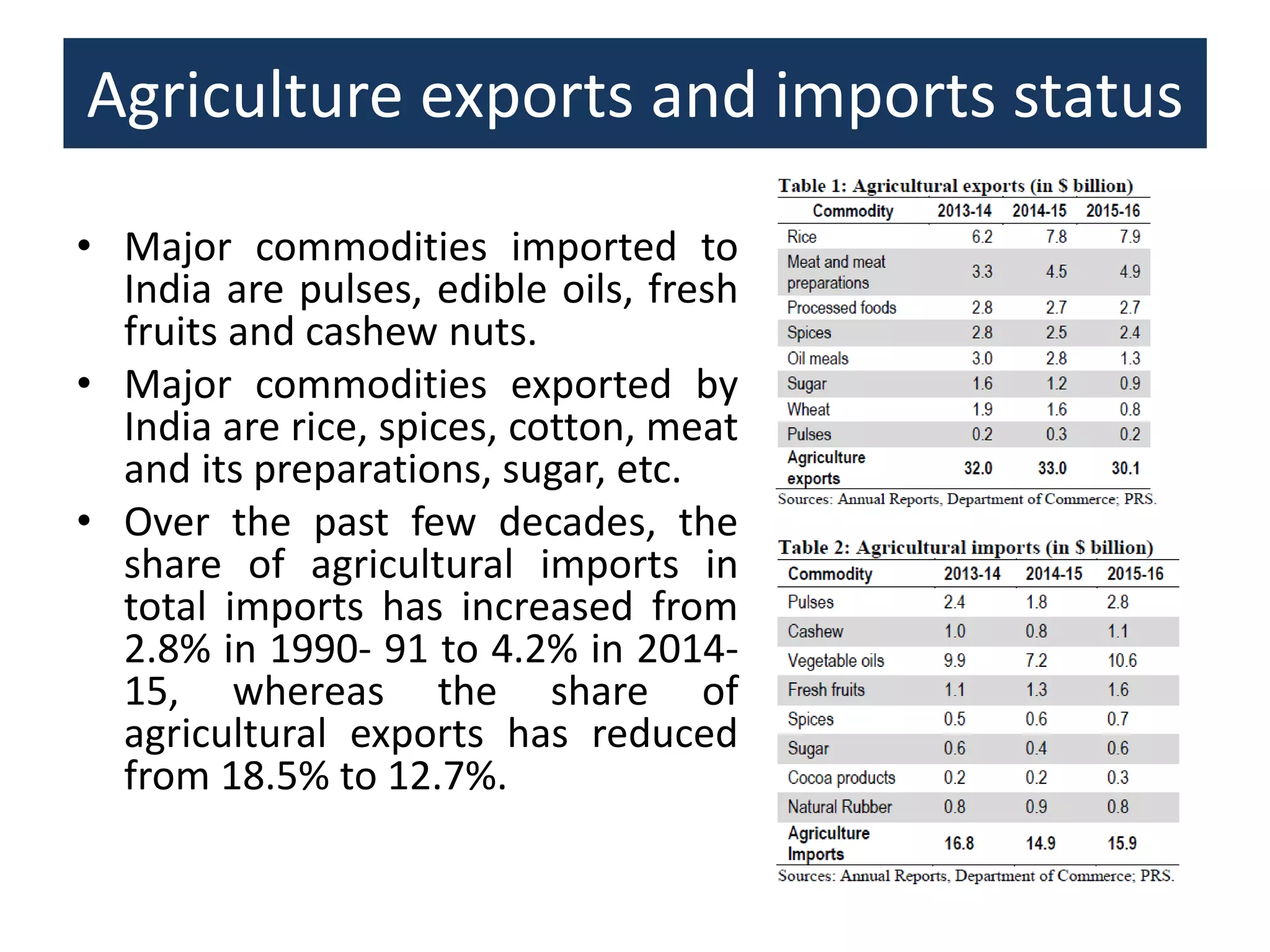 Agriculture exports and imports status

• Major commodities imported to India are pulses, edible oils, fresh fruits and cashew nuts.

• Major commodities exported by India are rice, spices, cotton, meat and its preparations, sugar, etc.

• Over the past few decades, the share of agricultural imports in total imports has increased from 2.8% in 1990- 91 to 4.2% in 2014-15, whereas the share of agricultural exports has reduced from 18.5% to 12.7%.

Table 1: Agricultural exports (in \$ billion)

| Commodity | 2013-14 | 2014-15 | 2015-16 |
|---|---|---|---|
| Rice | 6.2 | 7.8 | 7.9 |
| Meat and meat preparations | 3.3 | 4.5 | 4.9 |
| Processed foods | 2.8 | 2.7 | 2.7 |
| Spices | 2.8 | 2.5 | 2.4 |
| Oil meals | 3.0 | 2.8 | 1.3 |
| Sugar | 1.6 | 1.2 | 0.9 |
| Wheat | 1.9 | 1.6 | 0.8 |
| Pulses | 0.2 | 0.3 | 0.2 |
| Agriculture exports | 32.0 | 33.0 | 30.1 |

Sources: Annual Reports, Department of Commerce; PRS.

Table 2: Agricultural imports (in \$ billion)

| Commodity | 2013-14 | 2014-15 | 2015-16 |
|---|---|---|---|
| Pulses | 2.4 | 1.8 | 2.8 |
| Cashew | 1.0 | 0.8 | 1.1 |
| Vegetable oils | 9.9 | 7.2 | 10.6 |
| Fresh fruits | 1.1 | 1.3 | 1.6 |
| Spices | 0.5 | 0.6 | 0.7 |
| Sugar | 0.6 | 0.4 | 0.6 |
| Cocoa products | 0.2 | 0.2 | 0.3 |
| Natural Rubber | 0.8 | 0.9 | 0.8 |
| Agriculture Imports | 16.8 | 14.9 | 15.9 |

Sources: Annual Reports, Department of Commerce; PRS.